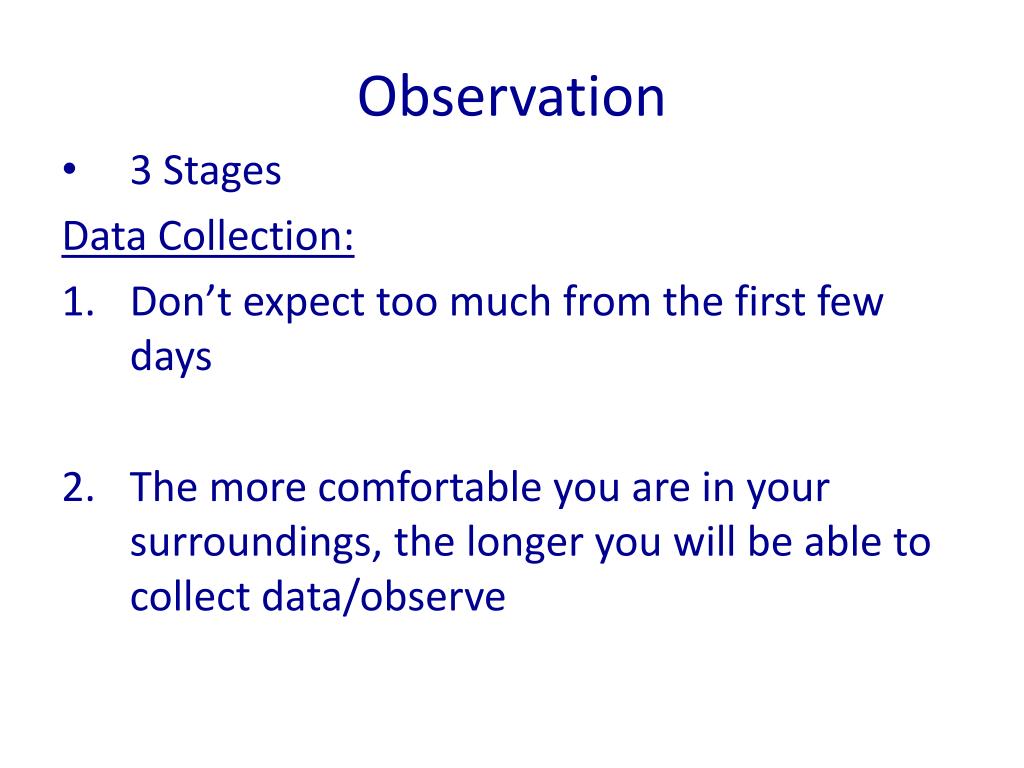 Observation

• 3 Stages

Data Collection:

1. Don’t expect too much from the first few days

2. The more comfortable you are in your surroundings, the longer you will be able to collect data/observe